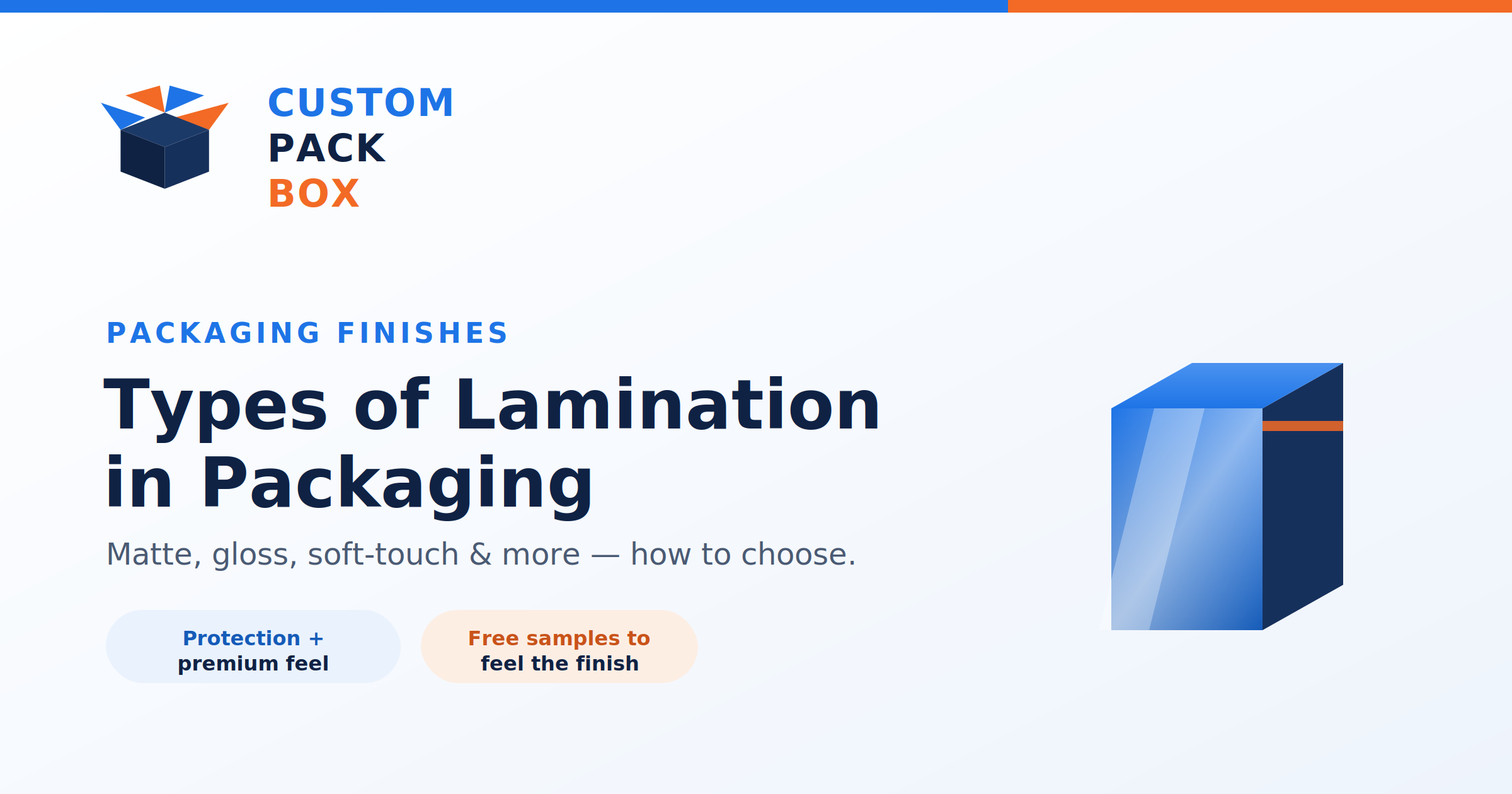 CUSTOM
PACK
BOX

PACKAGING FINISHES

Types of Lamination in Packaging

Matte, gloss, soft-touch & more — how to choose.

Protection + premium feel

Free samples to feel the finish